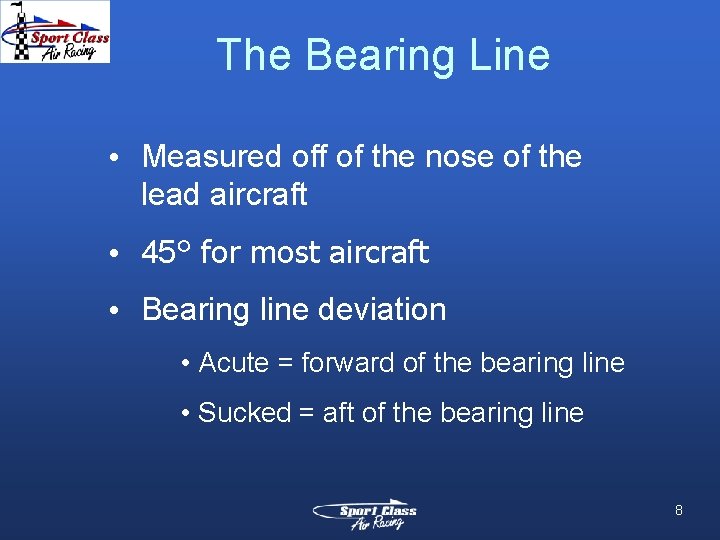 Sport Class Air Racing

The Bearing Line

• Measured off of the nose of the lead aircraft

• 45° for most aircraft

• Bearing line deviation

• Acute = forward of the bearing line

• Sucked = aft of the bearing line

Sport Class Air Racing

8